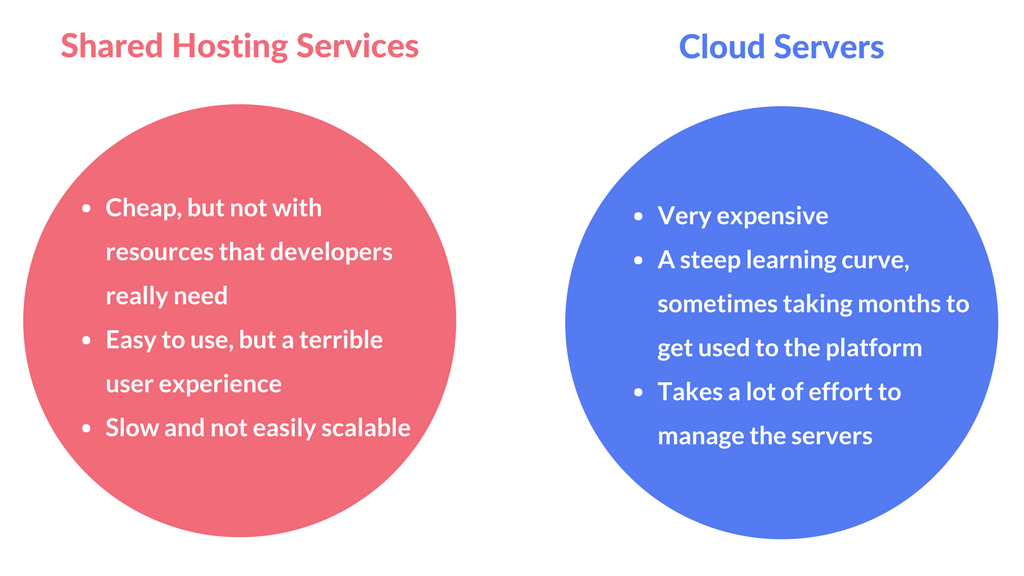 Shared Hosting Services

- Cheap, but not with resources that developers really need
- Easy to use, but a terrible user experience
- Slow and not easily scalable

Cloud Servers

- Very expensive
- A steep learning curve, sometimes taking months to get used to the platform
- Takes a lot of effort to manage the servers